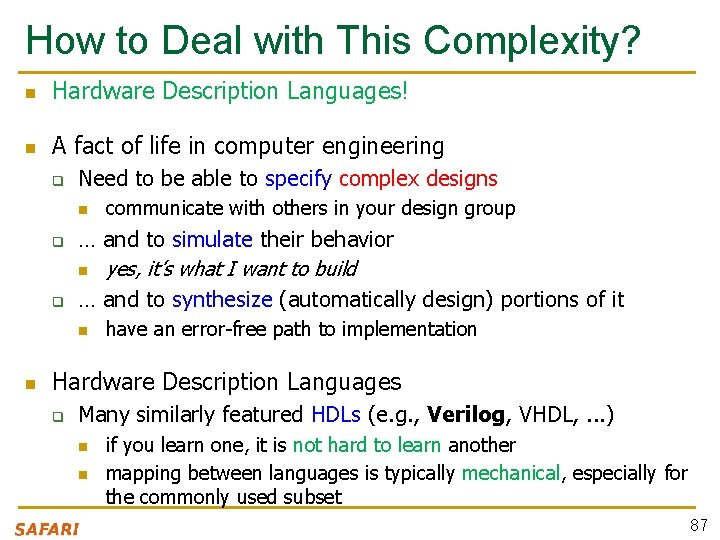 How to Deal with This Complexity?

Hardware Description Languages!

A fact of life in computer engineering

Need to be able to specify complex designs

communicate with others in your design group

… and to simulate their behavior

yes, it's what I want to build

… and to synthesize (automatically design) portions of it

have an error-free path to implementation

Hardware Description Languages

Many similarly featured HDLs (e.g., Verilog, VHDL, ...)

if you learn one, it is not hard to learn another

mapping between languages is typically mechanical, especially for the commonly used subset

SAFARI

87